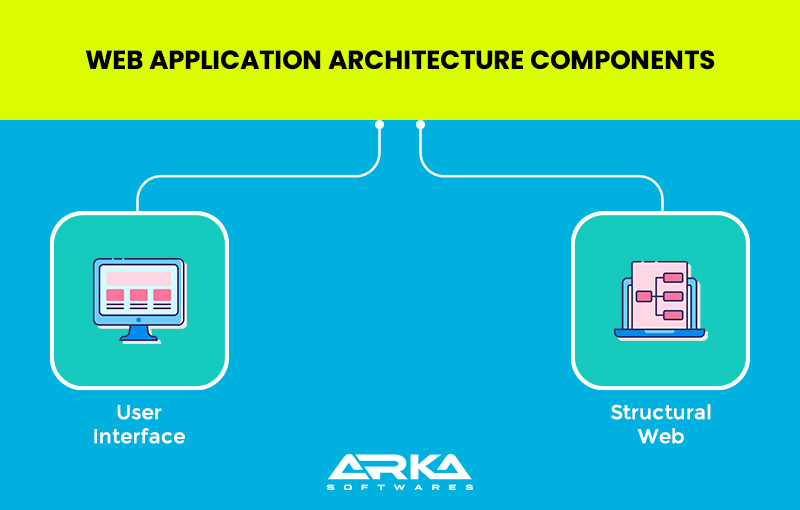 WEB APPLICATION ARCHITECTURE COMPONENTS

User Interface

Structural Web

ARKA
SOFTWARES